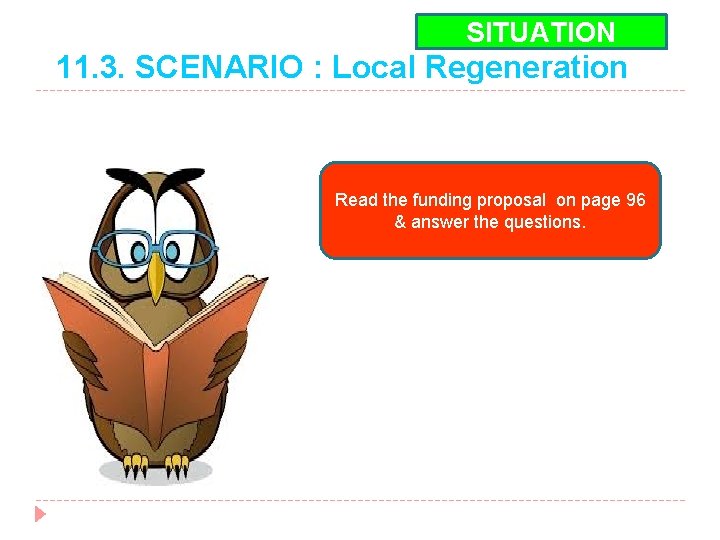 SITUATION

11.3. SCENARIO : Local Regeneration

Read the funding proposal on page 96 & answer the questions.